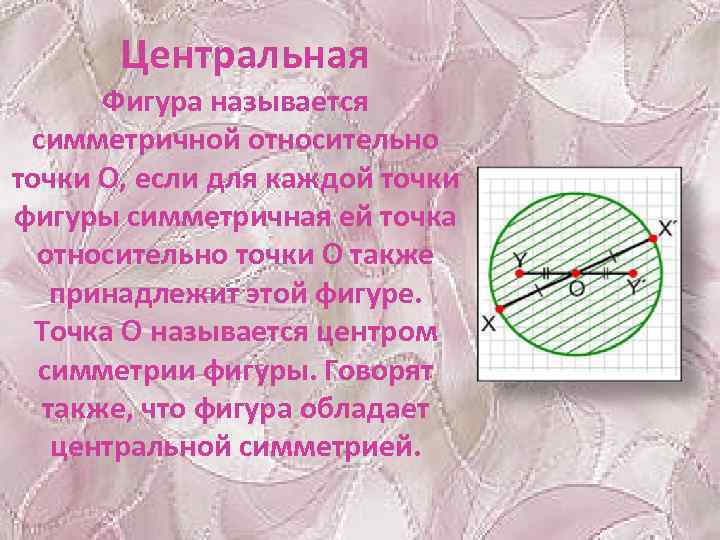 Центральная

Фигура называется симметричной относительно точки О, если для каждой точки фигуры симметричная ей точка относительно точки О также принадлежит этой фигуре. Точка О называется центром симметрии фигуры. Говорят также, что фигура обладает центральной симметрией.

X'
Y
O
Y'
X